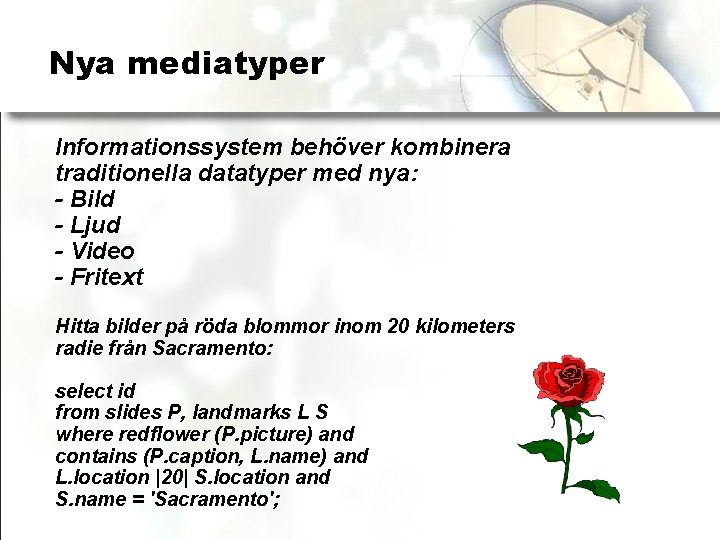 Nya mediatyper

Informationssystem behöver kombinera traditionella datatyper med nya:
- Bild
- Ljud
- Video
- Fritext

Hitta bilder på röda blommor inom 20 kilometers radie från Sacramento:

select id
from slides P, landmarks L S
where redflower (P.picture) and
contains (P.caption, L.name) and
L.location |20| S.location and
S.name = 'Sacramento';